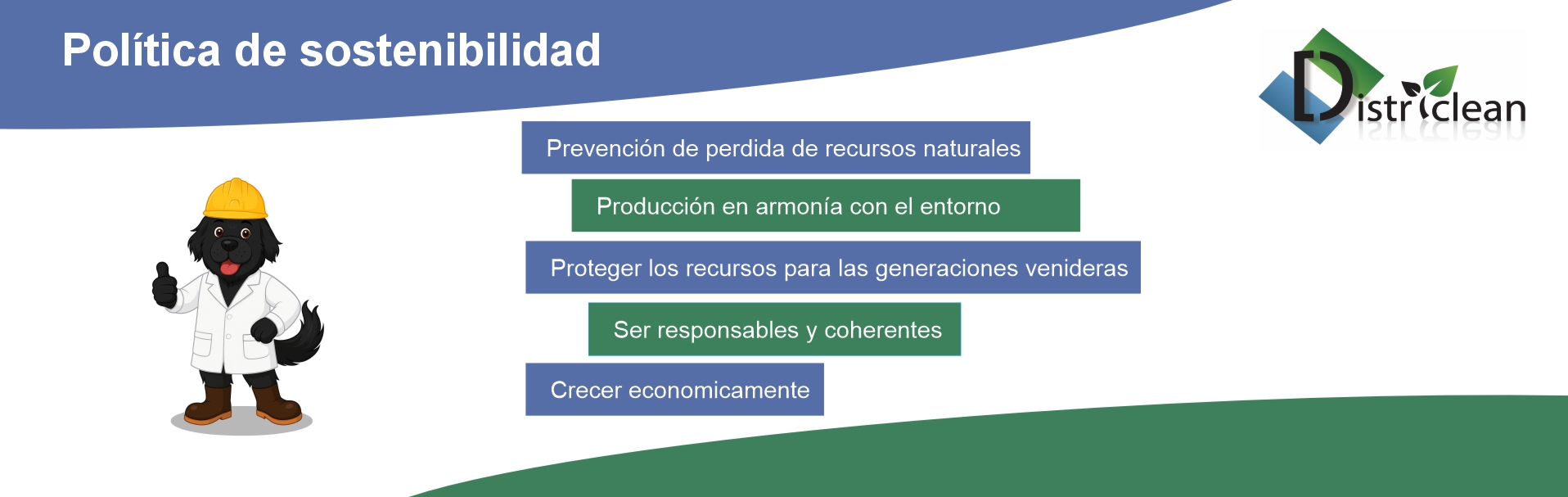 Política de sostenibilidad

Districlean

Prevención de perdida de recursos naturales

Producción en armonía con el entorno

Proteger los recursos para las generaciones venideras

Ser responsables y coherentes

Crecer economicamente